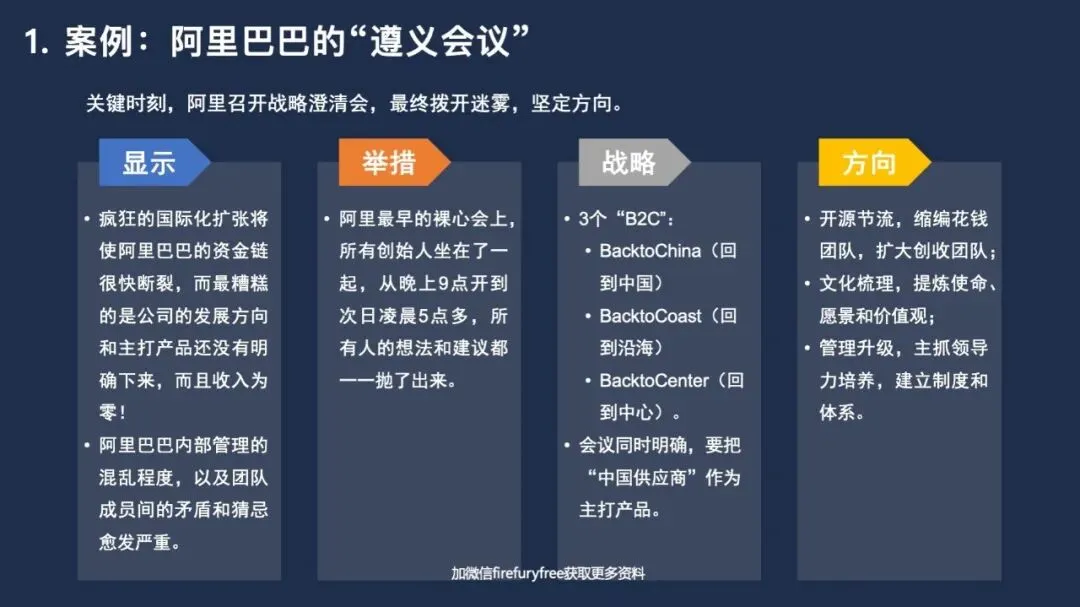 1. 案例：阿里巴巴的“遵义会议”

关键时刻，阿里召开战略澄清会，最终拨开迷雾，坚定方向。

显示

• 疯狂的国际化扩张将使阿里巴巴的资金链很快断裂，而最糟糕的是公司的发展方向和主打产品还没有明确下来，而且收入为零！
• 阿里巴巴内部管理的混乱程度，以及团队成员间的矛盾和猜忌愈发严重。

举措

• 阿里最早的裸心会上，所有创始人坐在了一起，从晚上9点开到次日凌晨5点多，所有人的想法和建议都一一抛了出来。

战略

• 3个“B2C”：
• BacktoChina（回到中国）
• BacktoCoast（回到沿海）
• BacktoCenter（回到中心）。
• 会议同时明确，要把“中国供应商”作为主打产品。

方向

• 开源节流，缩编花钱团队，扩大创收团队；
• 文化梳理，提炼使命、愿景和价值观；
• 管理升级，主抓领导力培养，建立制度和体系。

加微信firefuryfree获取更多资料